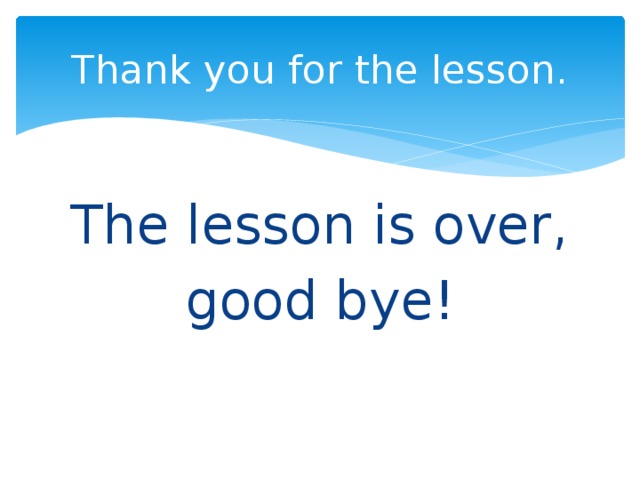 Thank you for the lesson.

The lesson is over, good bye!